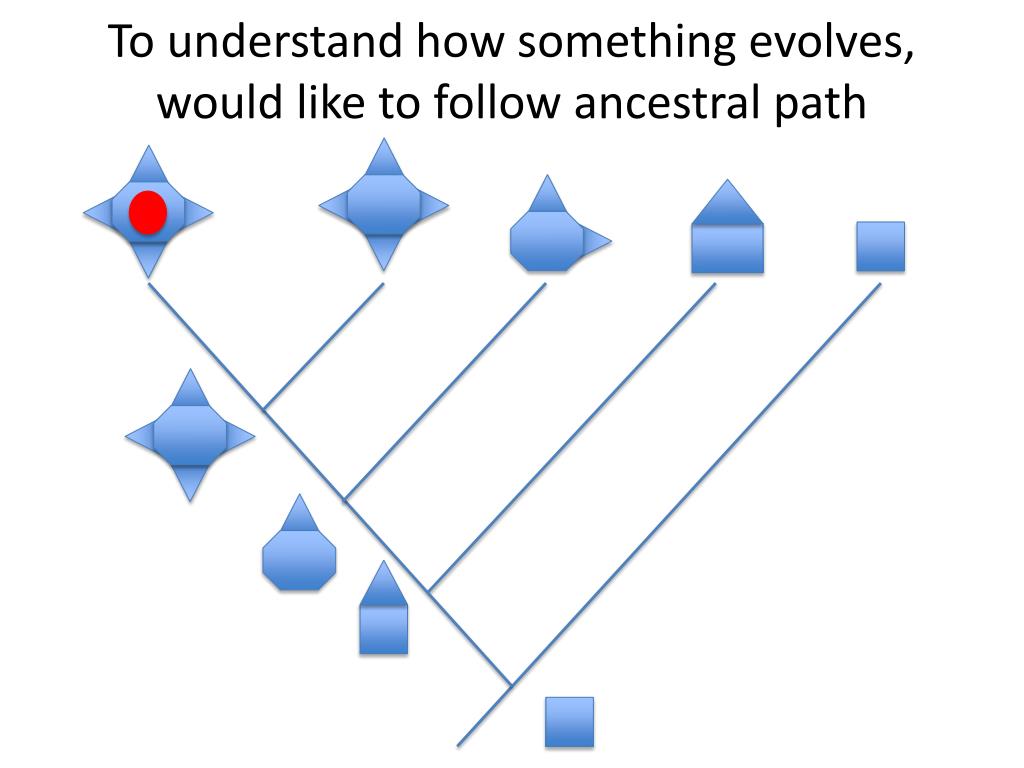 To understand how something evolves, would like to follow ancestral path